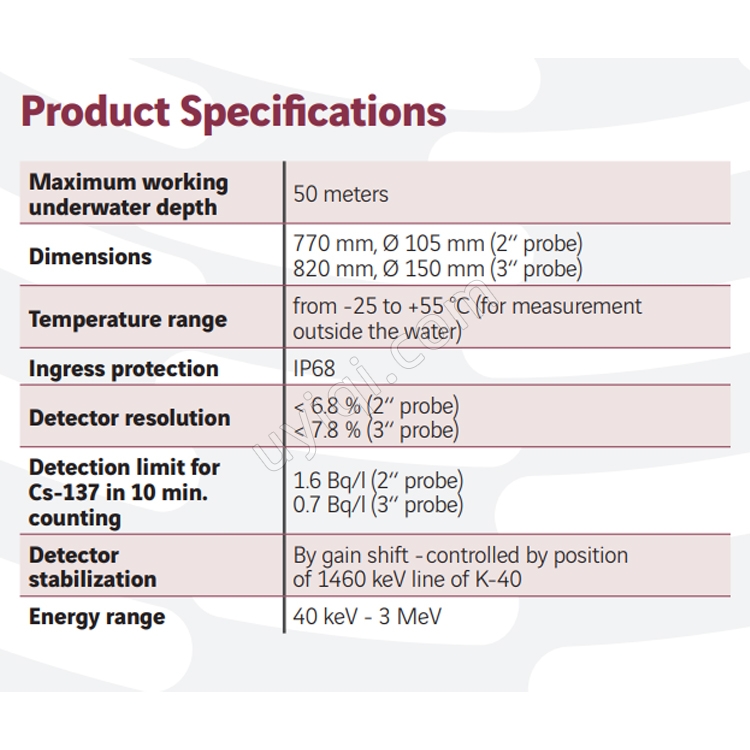 Product Specifications

| | |
|---|---|
| Maximum working underwater depth | 50 meters |
| Dimensions | 770 mm, Ø 105 mm (2″ probe) 820 mm, Ø 150 mm (3″ probe) |
| Temperature range | from -25 to +55 °C (for measurement outside the water) |
| Ingress protection | IP68 |
| Detector resolution | < 6.8 % (2″ probe) < 7.8 % (3″ probe) |
| Detection limit for Cs-137 in 10 min. counting | 1.6 Bq/l (2″ probe) 0.7 Bq/l (3″ probe) |
| Detector stabilization | By gain shift - controlled by position of 1460 keV line of K-40 |
| Energy range | 40 keV - 3 MeV |

uyiqi.com